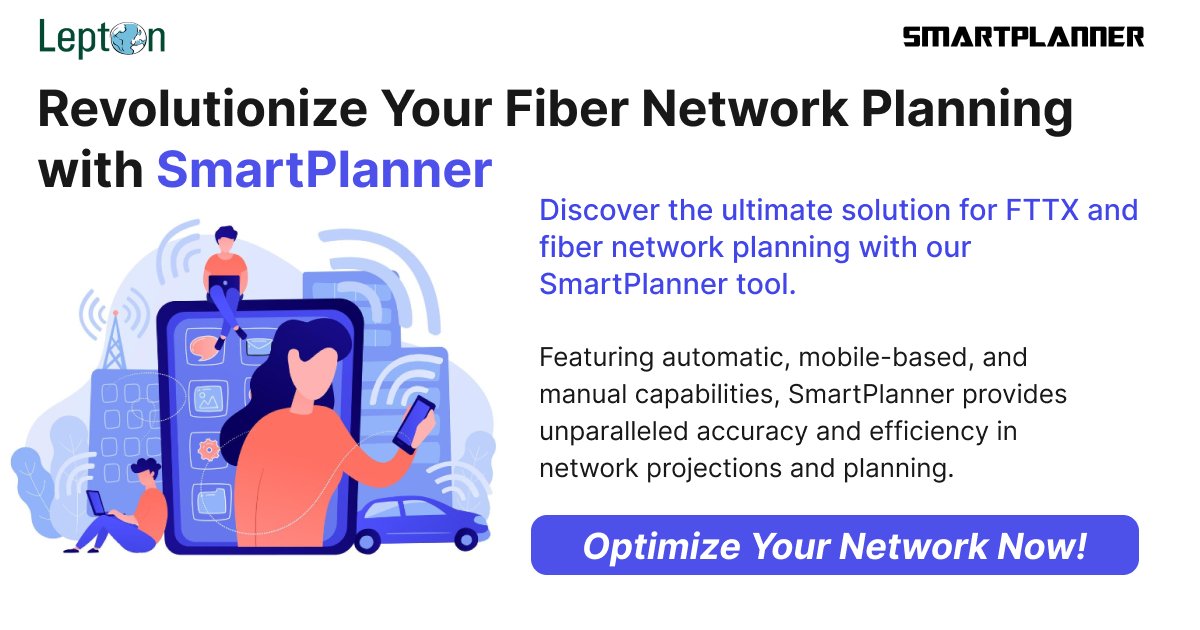 Lepton

SMARTPLANNER

Revolutionize Your Fiber Network Planning with SmartPlanner

Discover the ultimate solution for FTTX and fiber network planning with our SmartPlanner tool.

Featuring automatic, mobile-based, and manual capabilities, SmartPlanner provides unparalleled accuracy and efficiency in network projections and planning.

Optimize Your Network Now!